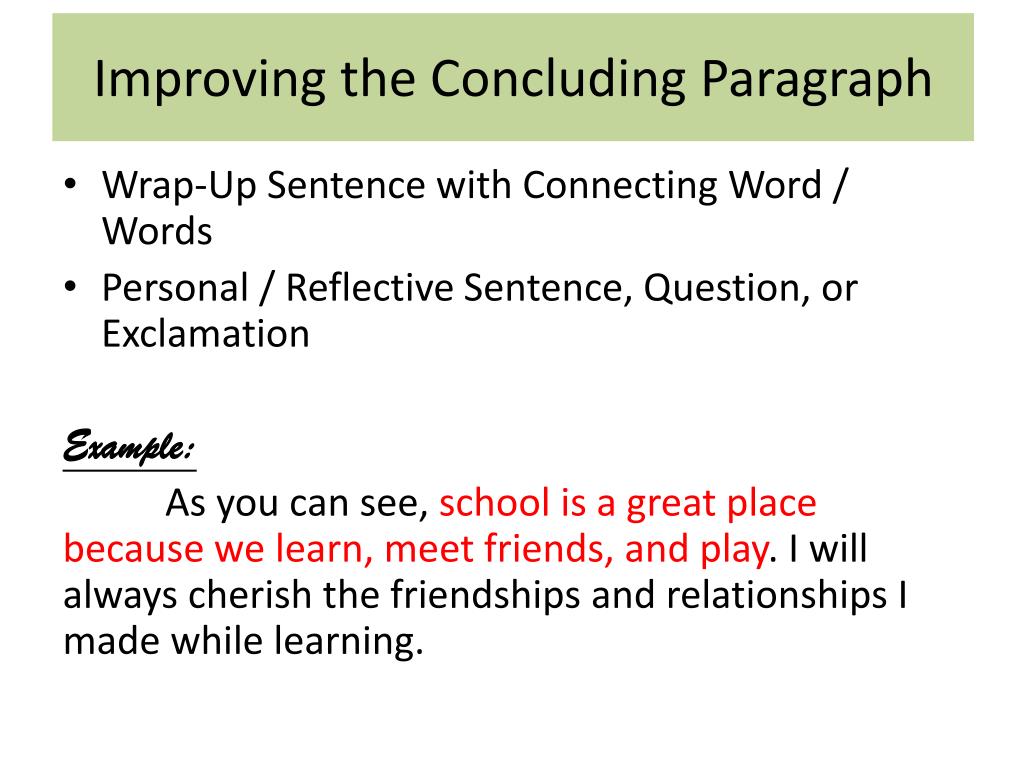 Improving the Concluding Paragraph

• Wrap-Up Sentence with Connecting Word / Words
• Personal / Reflective Sentence, Question, or Exclamation

Example:

As you can see, school is a great place because we learn, meet friends, and play. I will always cherish the friendships and relationships I made while learning.